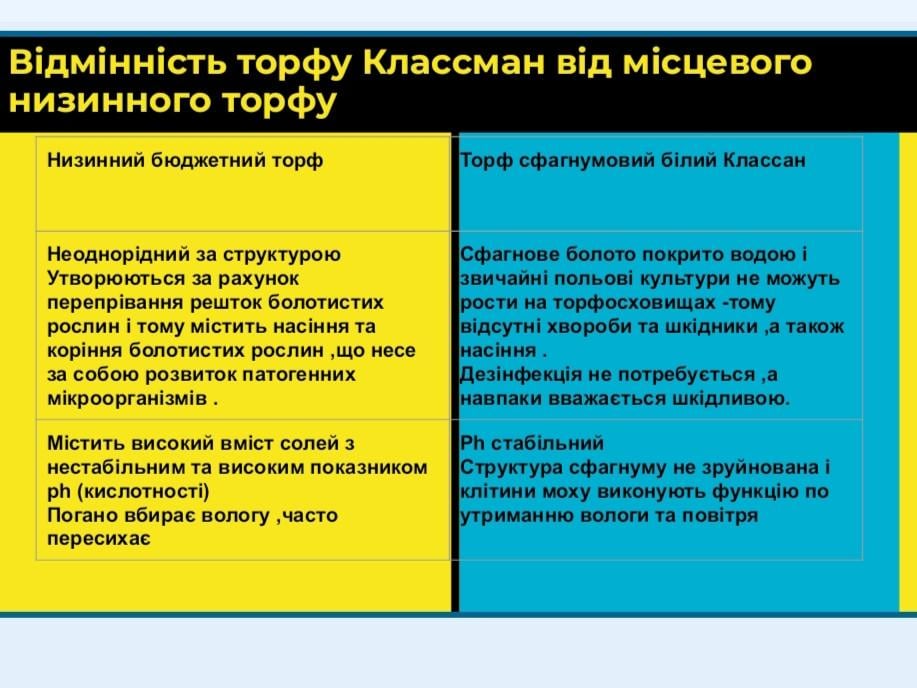 Відмінність торфу Классман від місцевого низинного торфу

| Низинний бюджетний торф | Торф сфагнумовий білий Классан |
|---|---|
| Неоднорідний за структурою Утворюються за рахунок перепрівання решток болотистих рослин і тому містить насіння та коріння болотистих рослин ,що несе за собою розвиток патогенних мікроорганізмів . | Сфагнове болото покрито водою і звичайні польові культури не можуть рости на торфосховищах -тому відсутні хвороби та шкідники ,а також насіння . Дезінфекція не потребується ,а навпаки вважається шкідливою. |
| Містить високий вміст солей з нестабільним та високим показником ph (кислотності) Погано вбирає вологу ,часто пересихає | Ph стабільний Структура сфагнуму не зруйнована і клітини моху виконують функцію по утриманню вологи та повітря |